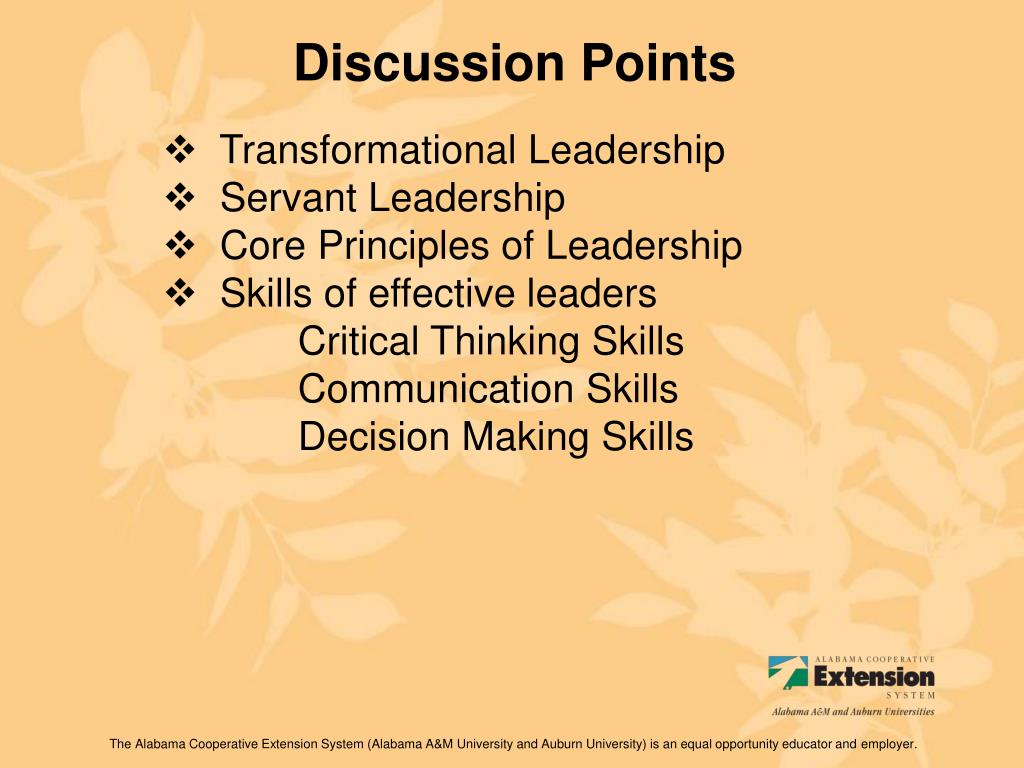 Discussion Points

❖ Transformational Leadership
❖ Servant Leadership
❖ Core Principles of Leadership
❖ Skills of effective leaders
Critical Thinking Skills
Communication Skills
Decision Making Skills

ALABAMA COOPERATIVE
Extension
SYSTEM
Alabama A&M and Auburn Universities

The Alabama Cooperative Extension System (Alabama A&M University and Auburn University) is an equal opportunity educator and employer.